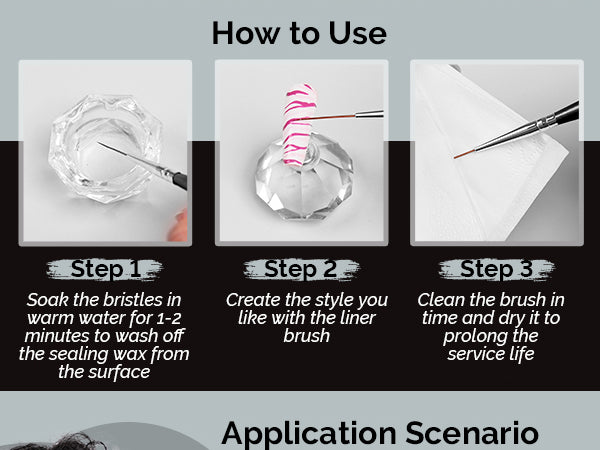 How to Use

Step 1
Soak the bristles in warm water for 1-2 minutes to wash off the sealing wax from the surface

Step 2
Create the style you like with the liner brush

Step 3
Clean the brush in time and dry it to prolong the service life

Application Scenario